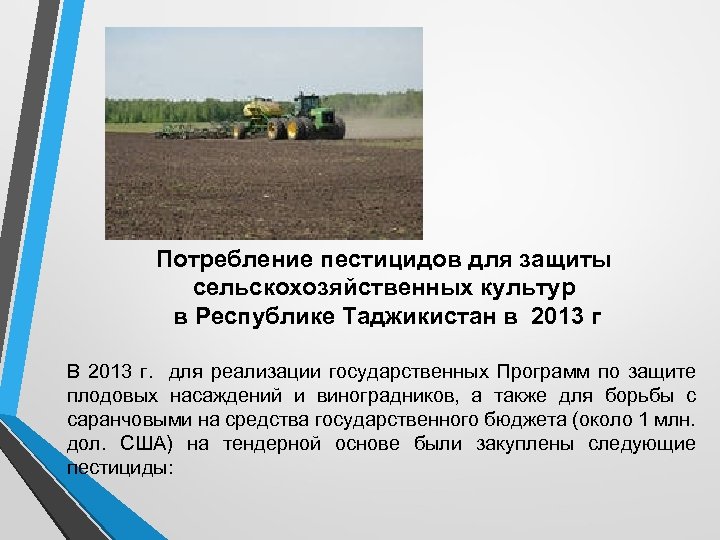 Потребление пестицидов для защиты сельскохозяйственных культур в Республике Таджикистан в 2013 г

В 2013 г. для реализации государственных Программ по защите плодовых насаждений и виноградников, а также для борьбы с саранчовыми на средства государственного бюджета (около 1 млн. дол. США) на тендерной основе были закуплены следующие пестициды: